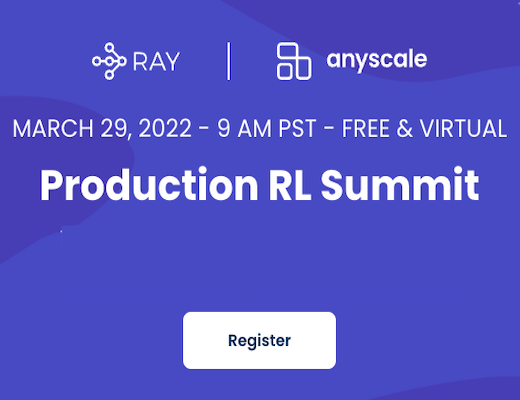 RAY | anyscale

MARCH 29, 2022 - 9 AM PST - FREE & VIRTUAL

Production RL Summit

Register